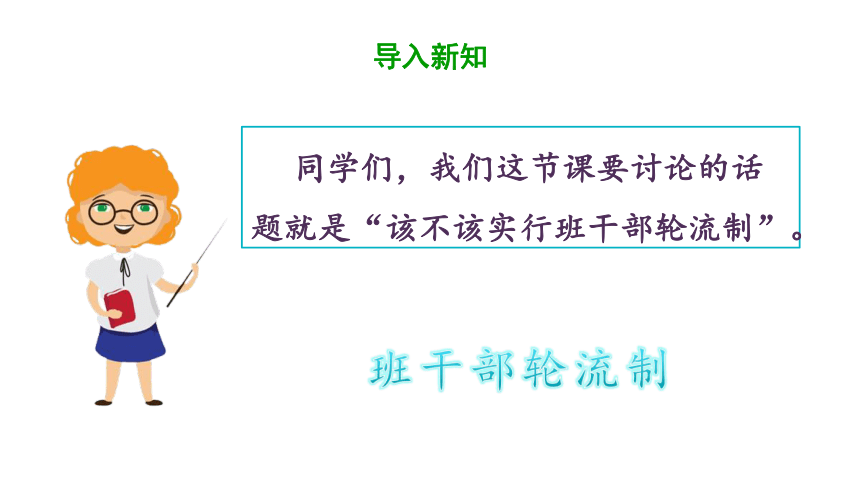 导入新知

同学们，我们这节课要讨论的话题就是“该不该实行班干部轮流制”。

班干部轮流制